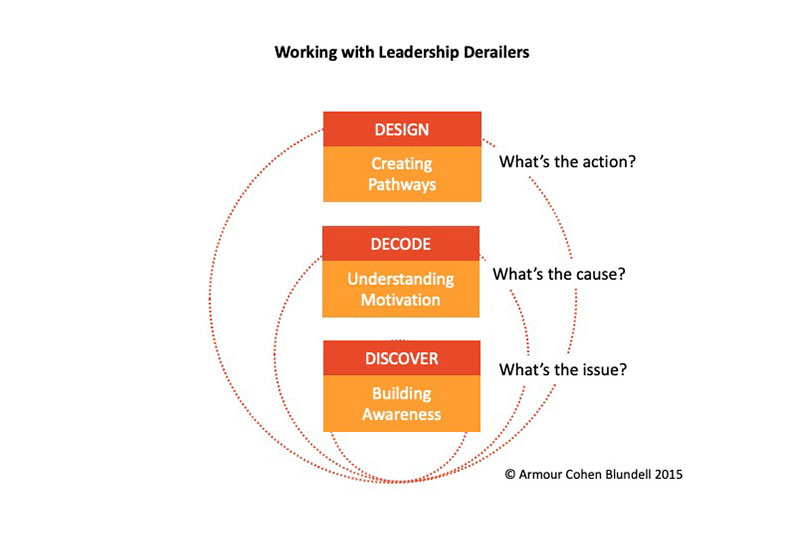 Working with Leadership Derailers

DESIGN

Creating Pathways

What's the action?

DECODE

Understanding Motivation

What's the cause?

DISCOVER

Building Awareness

What's the issue?

© Armour Cohen Blundell 2015